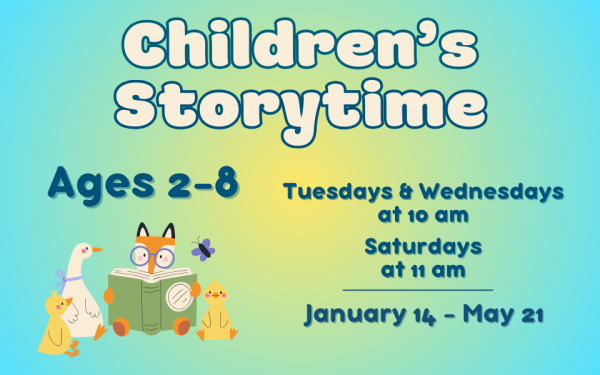 Children's Storytime

Ages 2-8

Tuesdays & Wednesdays at 10 am

Saturdays at 11 am

January 14 - May 21